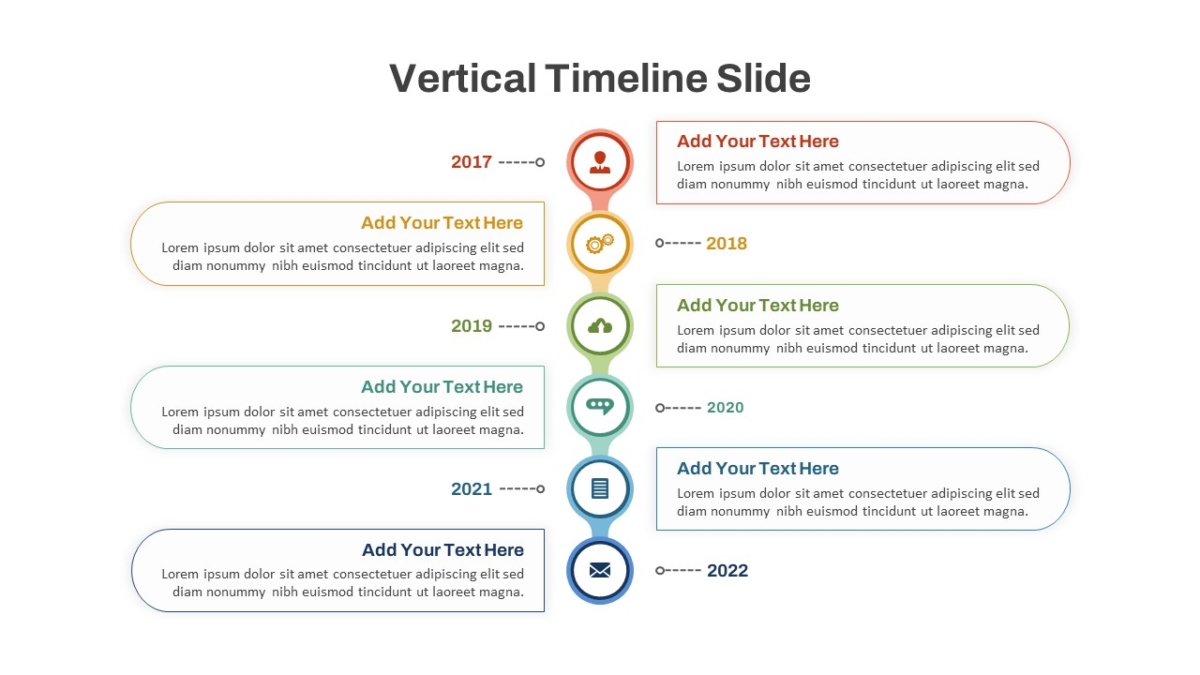 Vertical Timeline Slide

2017

Add Your Text Here
Lorem ipsum dolor sit amet consectetuer adipiscing elit sed diam nonummy nibh euismod tincidunt ut laoreet magna.

Add Your Text Here
Lorem ipsum dolor sit amet consectetuer adipiscing elit sed diam nonummy nibh euismod tincidunt ut laoreet magna.

2018

2019

Add Your Text Here
Lorem ipsum dolor sit amet consectetuer adipiscing elit sed diam nonummy nibh euismod tincidunt ut laoreet magna.

Add Your Text Here
Lorem ipsum dolor sit amet consectetuer adipiscing elit sed diam nonummy nibh euismod tincidunt ut laoreet magna.

2020

2021

Add Your Text Here
Lorem ipsum dolor sit amet consectetuer adipiscing elit sed diam nonummy nibh euismod tincidunt ut laoreet magna.

Add Your Text Here
Lorem ipsum dolor sit amet consectetuer adipiscing elit sed diam nonummy nibh euismod tincidunt ut laoreet magna.

2022